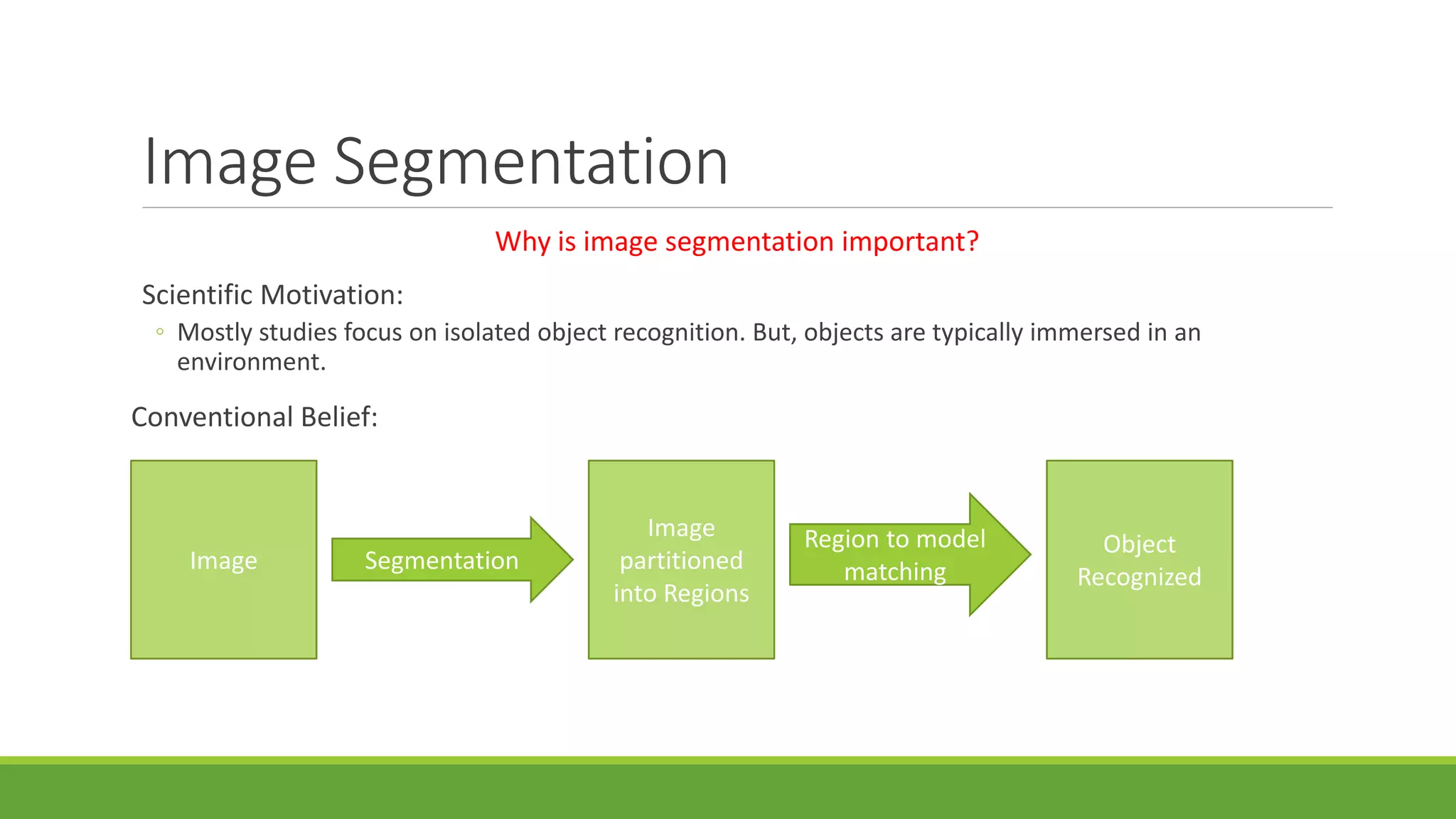 Image Segmentation

Why is image segmentation important?

Scientific Motivation:

◦ Mostly studies focus on isolated object recognition. But, objects are typically immersed in an environment.

Conventional Belief:

Image

Segmentation

Image partitioned into Regions

Region to model matching

Object Recognized